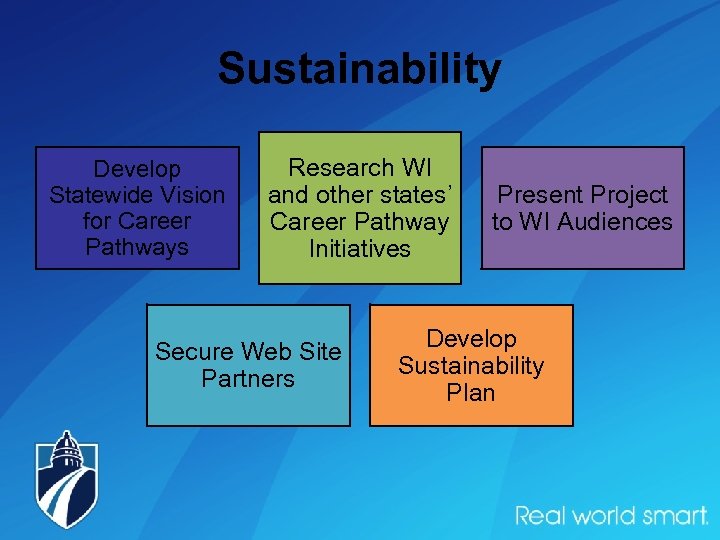 Sustainability

Develop Statewide Vision for Career Pathways

Research WI and other states' Career Pathway Initiatives

Present Project to WI Audiences

Secure Web Site Partners

Develop Sustainability Plan

Real world smart.